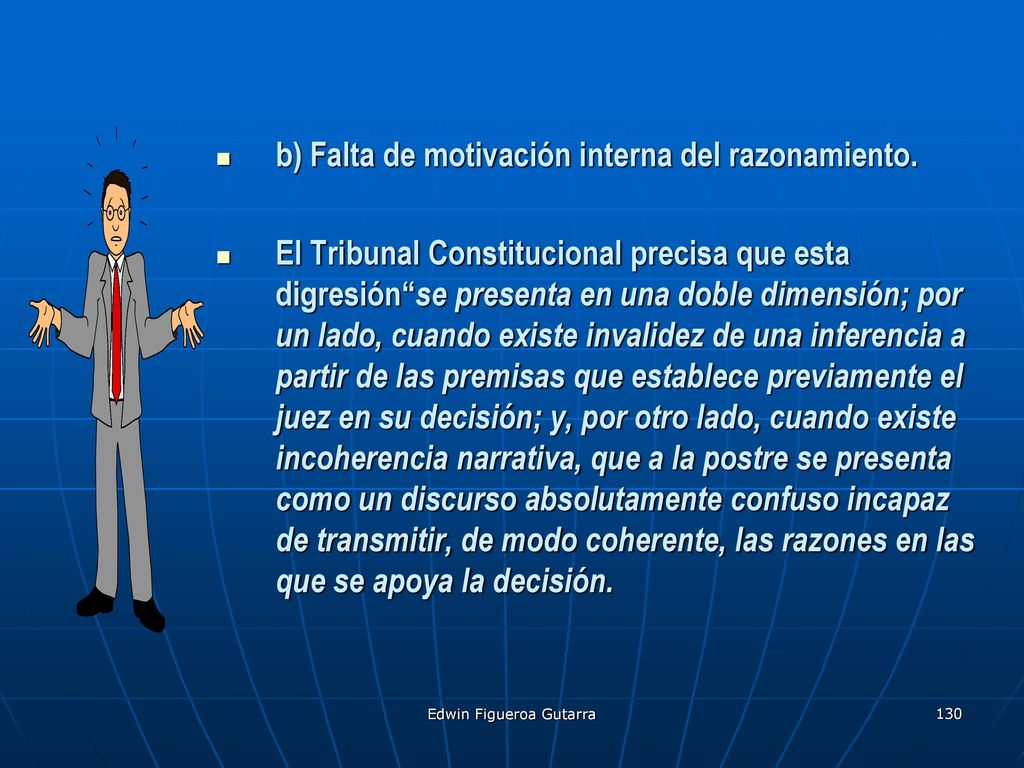 b) Falta de motivación interna del razonamiento.

El Tribunal Constitucional precisa que esta digresión“se presenta en una doble dimensión; por un lado, cuando existe invalidez de una inferencia a partir de las premisas que establece previamente el juez en su decisión; y, por otro lado, cuando existe incoherencia narrativa, que a la postre se presenta como un discurso absolutamente confuso incapaz de transmitir, de modo coherente, las razones en las que se apoya la decisión.

Edwin Figueroa Gutarra

130